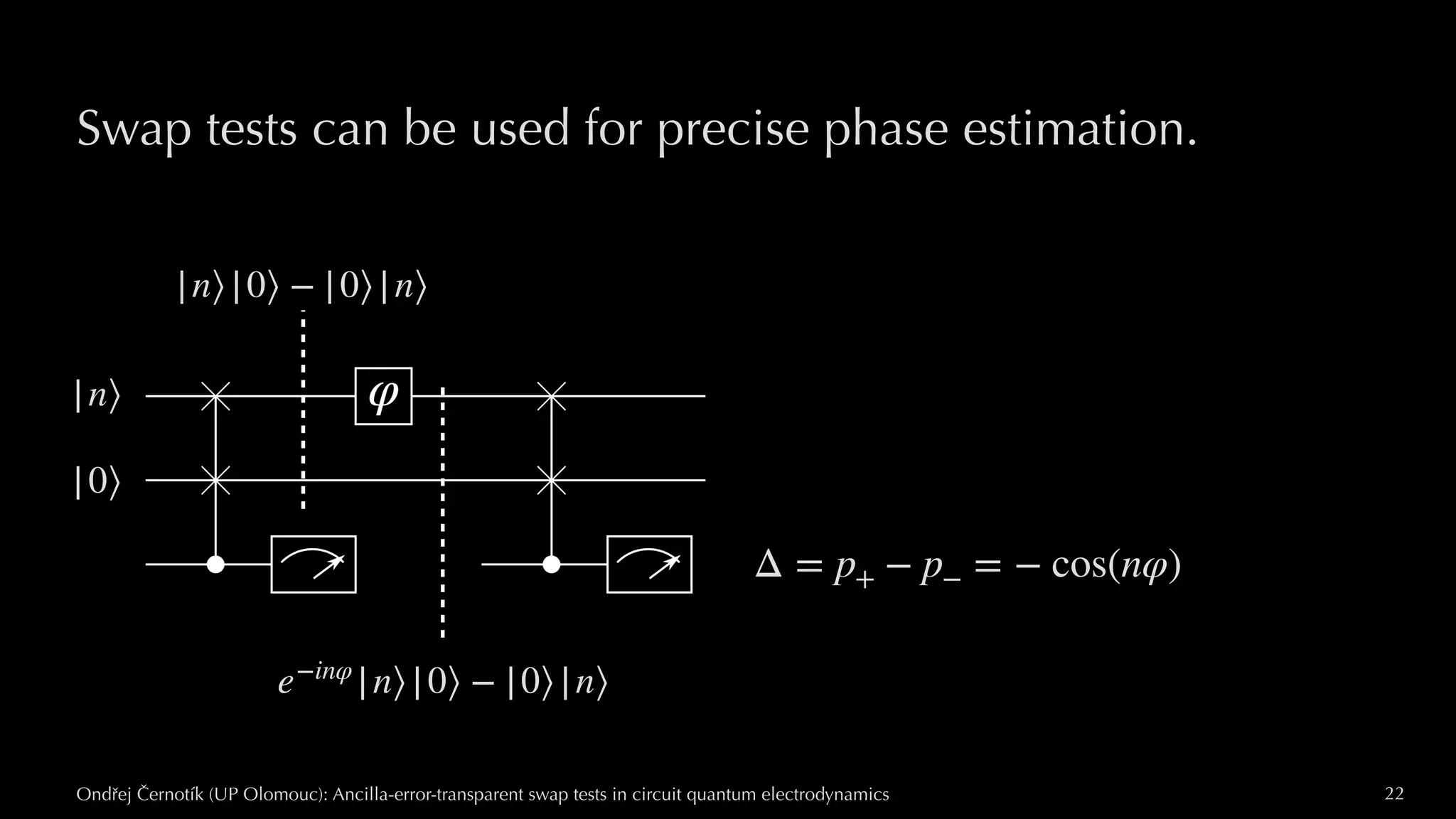 Swap tests can be used for precise phase estimation.

$|n\rangle|0\rangle - |0\rangle|n\rangle$

$|n\rangle$

$|0\rangle$

$\varphi$

$\Delta = p_+ - p_- = -\cos(n\varphi)$

$e^{-in\varphi}|n\rangle|0\rangle - |0\rangle|n\rangle$

Ondřej Černotík (UP Olomouc): Ancilla-error-transparent swap tests in circuit quantum electrodynamics

22